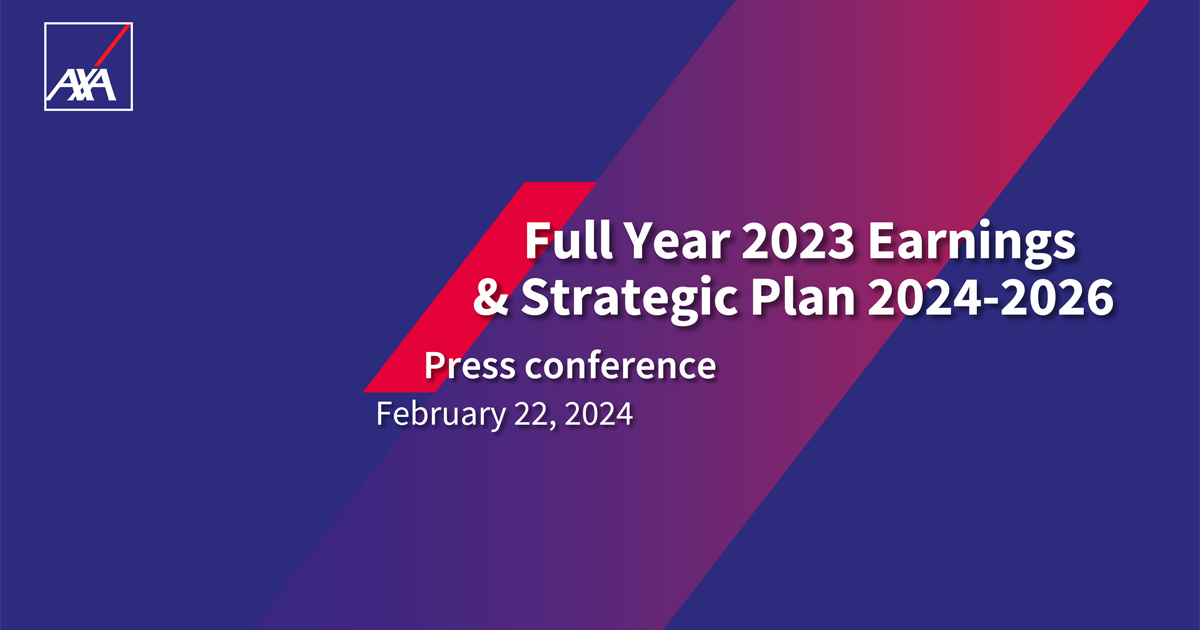 AXA

Full Year 2023 Earnings & Strategic Plan 2024-2026

Press conference

February 22, 2024